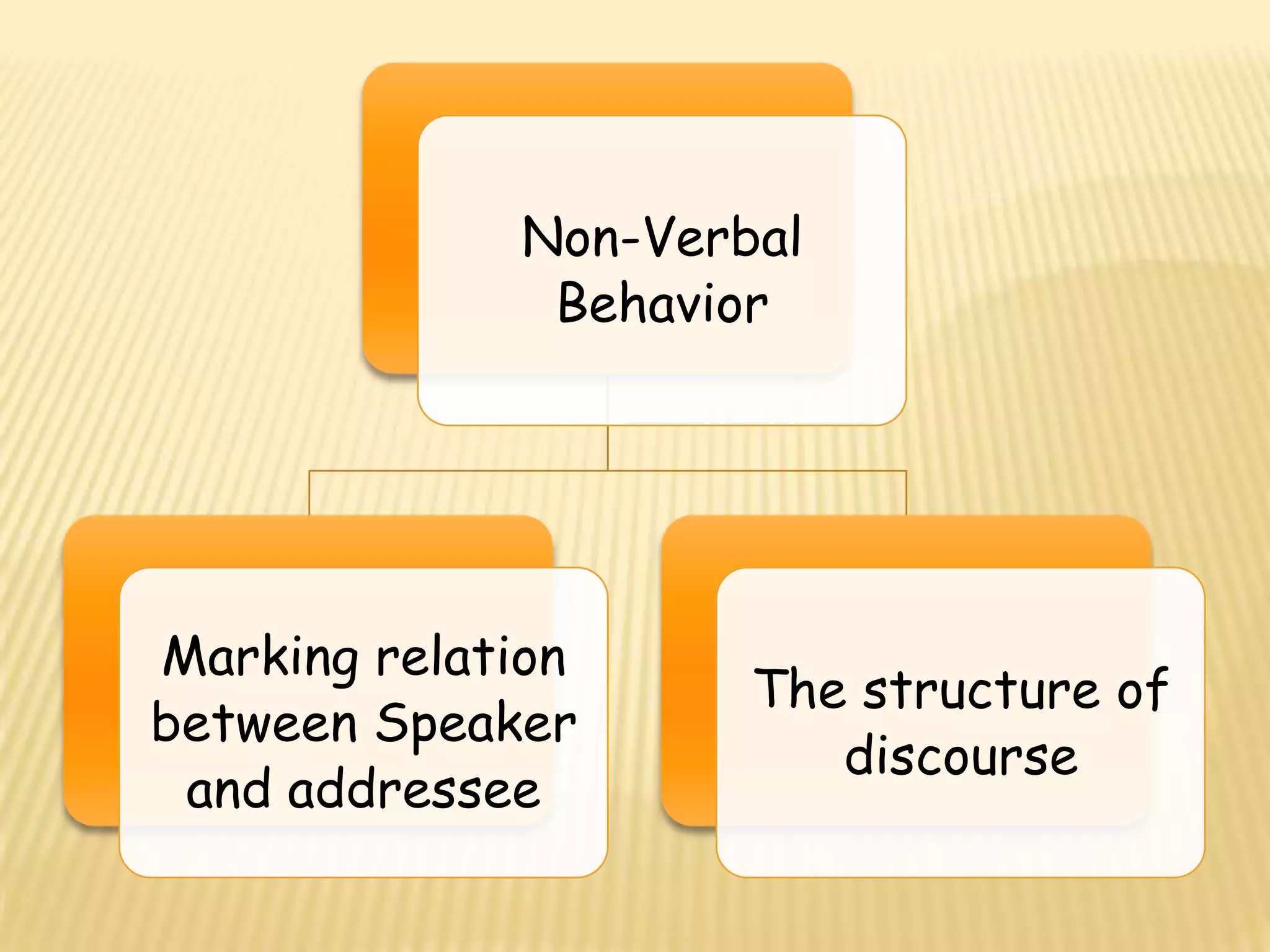 Non-Verbal Behavior

Marking relation between Speaker and addressee

The structure of discourse